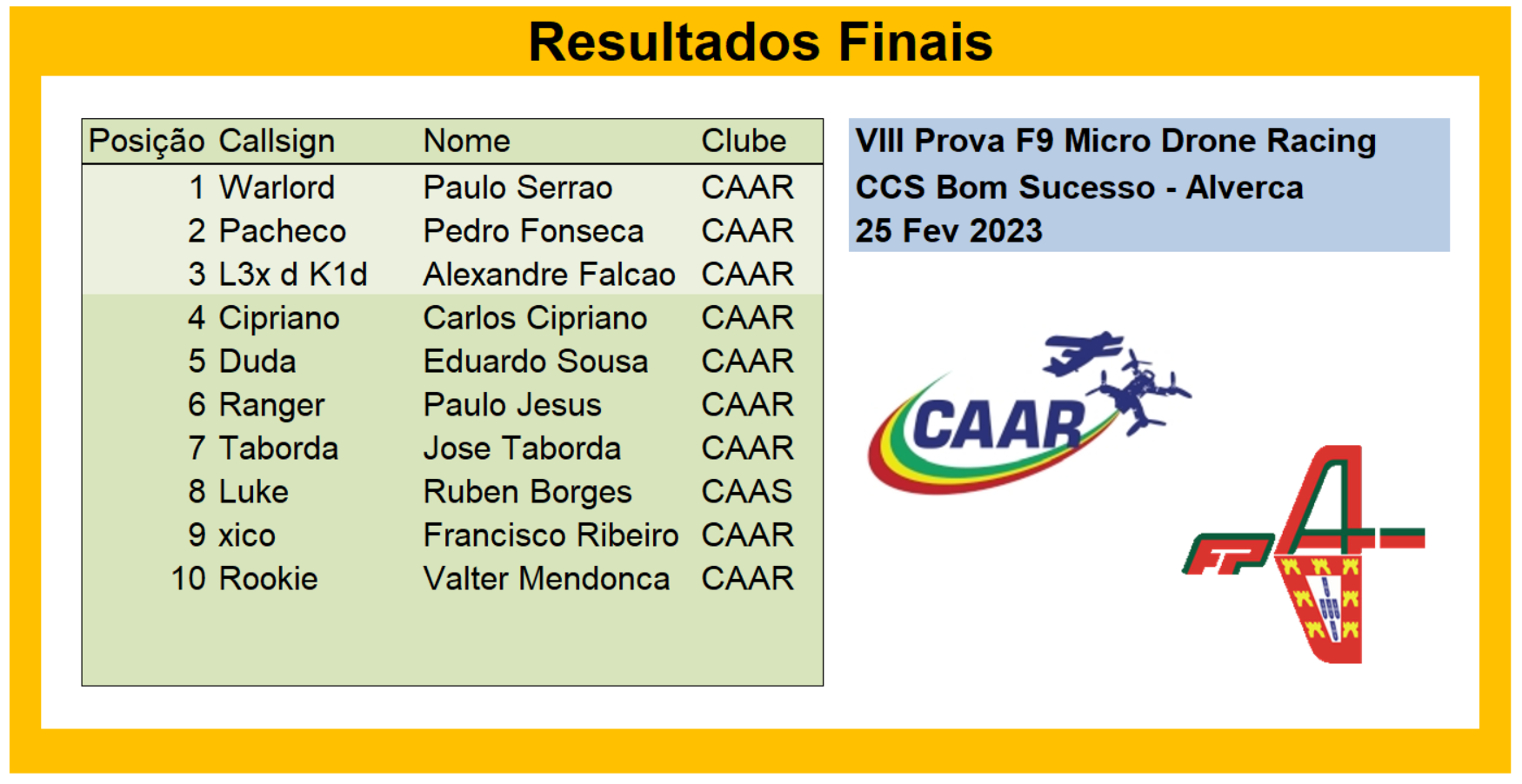 Resultados Finais

| Posição | Callsign | Nome | Clube |
|---|---|---|---|
| 1 | Warlord | Paulo Serrao | CAAR |
| 2 | Pacheco | Pedro Fonseca | CAAR |
| 3 | L3x d K1d | Alexandre Falcao | CAAR |
| 4 | Cipriano | Carlos Cipriano | CAAR |
| 5 | Duda | Eduardo Sousa | CAAR |
| 6 | Ranger | Paulo Jesus | CAAR |
| 7 | Taborda | Jose Taborda | CAAR |
| 8 | Luke | Ruben Borges | CAAS |
| 9 | xico | Francisco Ribeiro | CAAR |
| 10 | Rookie | Valter Mendonca | CAAR |

VIII Prova F9 Micro Drone Racing
CCS Bom Sucesso - Alverca
25 Fev 2023

CAAR

FPA